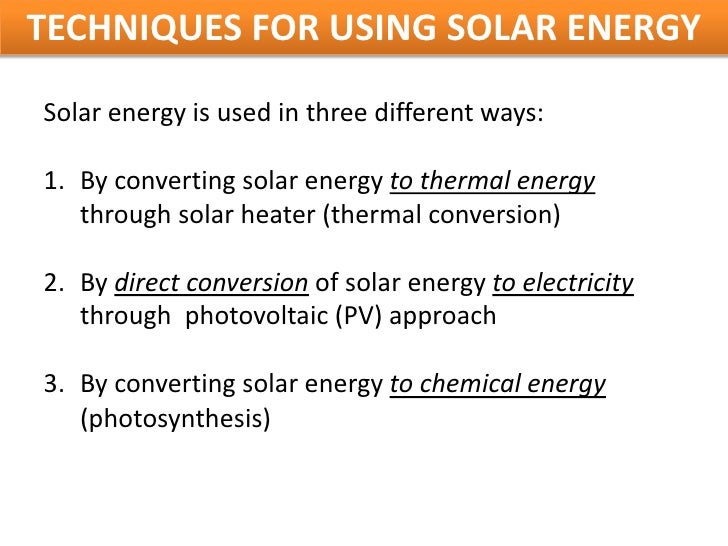 TECHNIQUES FOR USING SOLAR ENERGY

Solar energy is used in three different ways:

1. By converting solar energy to thermal energy through solar heater (thermal conversion)

2. By direct conversion of solar energy to electricity through photovoltaic (PV) approach

3. By converting solar energy to chemical energy (photosynthesis)